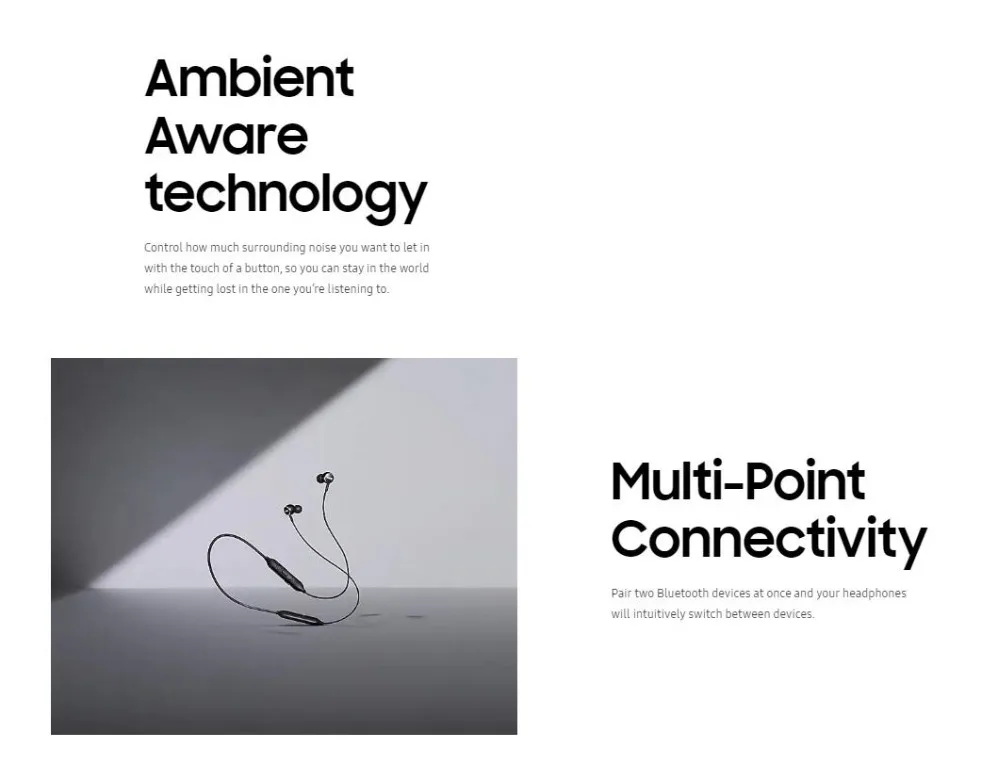 Ambient Aware technology

Control how much surrounding noise you want to let in with the touch of a button, so you can stay in the world while getting lost in the one you're listening to.

Multi-Point Connectivity

Pair two Bluetooth devices at once and your headphones will intuitively switch between devices.